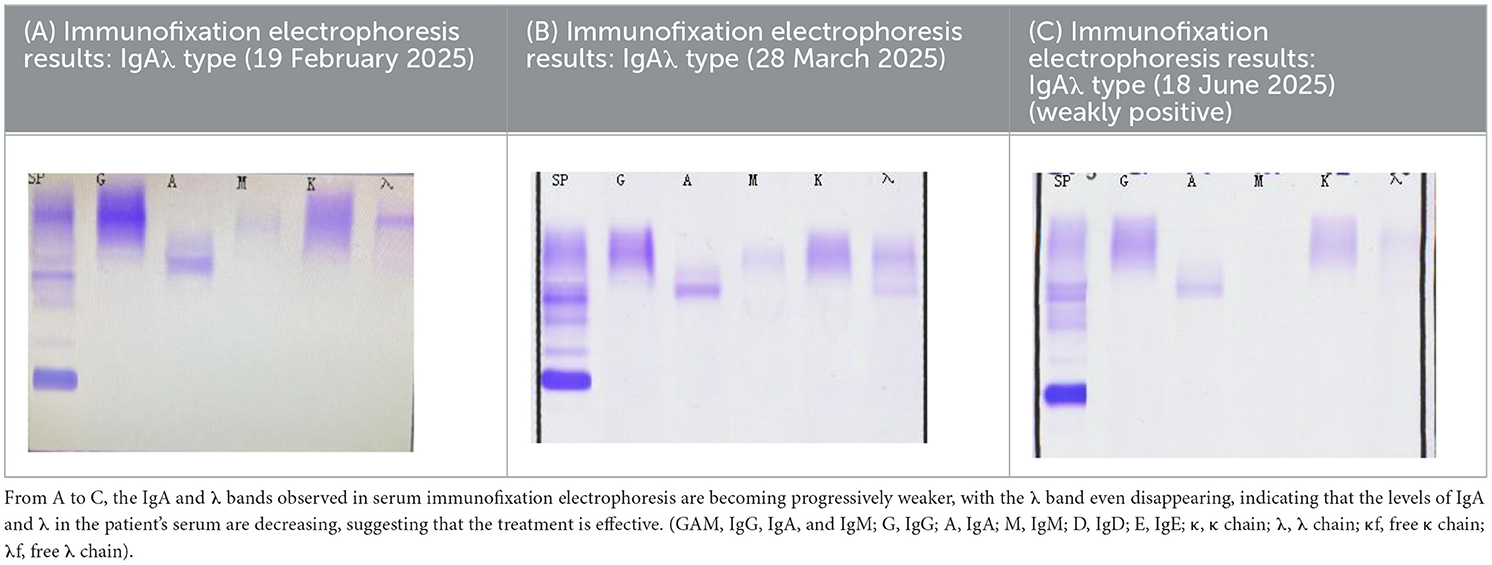 | (A) Immunofixation electrophoresis results: IgAλ type (19 February 2025) | (B) Immunofixation electrophoresis results: IgAλ type (28 March 2025) | (C) Immunofixation electrophoresis results: IgAλ type (18 June 2025) (weakly positive) |
|---|---|---|
| SP G A M K λ | SP G A M K λ | SP G A M K λ |

From A to C, the IgA and λ bands observed in serum immunofixation electrophoresis are becoming progressively weaker, with the λ band even disappearing, indicating that the levels of IgA and λ in the patient's serum are decreasing, suggesting that the treatment is effective. (GAM, IgG, IgA, and IgM; G, IgG; A, IgA; M, IgM; D, IgD; E, IgE; κ, κ chain; λ, λ chain; κf, free κ chain; λf, free λ chain).